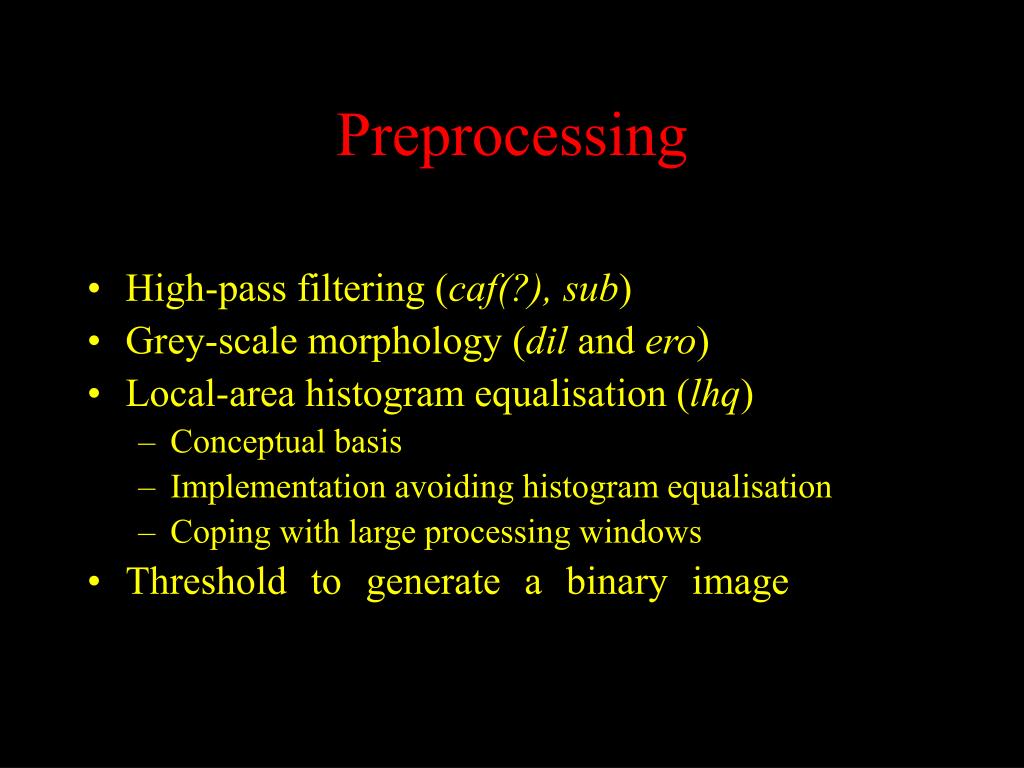 Preprocessing

• High-pass filtering (caf(?), sub)
• Grey-scale morphology (dil and ero)
• Local-area histogram equalisation (lhq)
  – Conceptual basis
  – Implementation avoiding histogram equalisation
  – Coping with large processing windows
• Threshold to generate a binary image